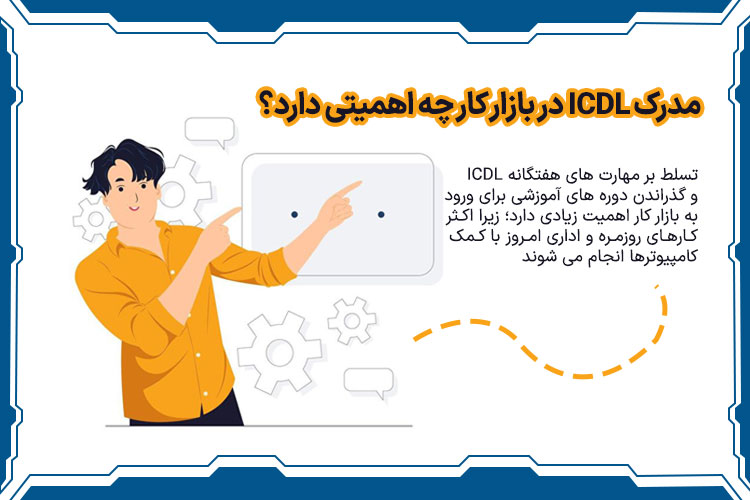 مدرک ICDL در بازار کار چه اهمیتی دارد؟

تسلط بر مهارت های هفتگانه ICDL و گذراندن دوره های آموزشی برای ورود به بازار کار اهمیت زیادی دارد؛ زیرا اکثر کارهای روزمره و اداری امروز با کمک کامپیوترها انجام می شوند